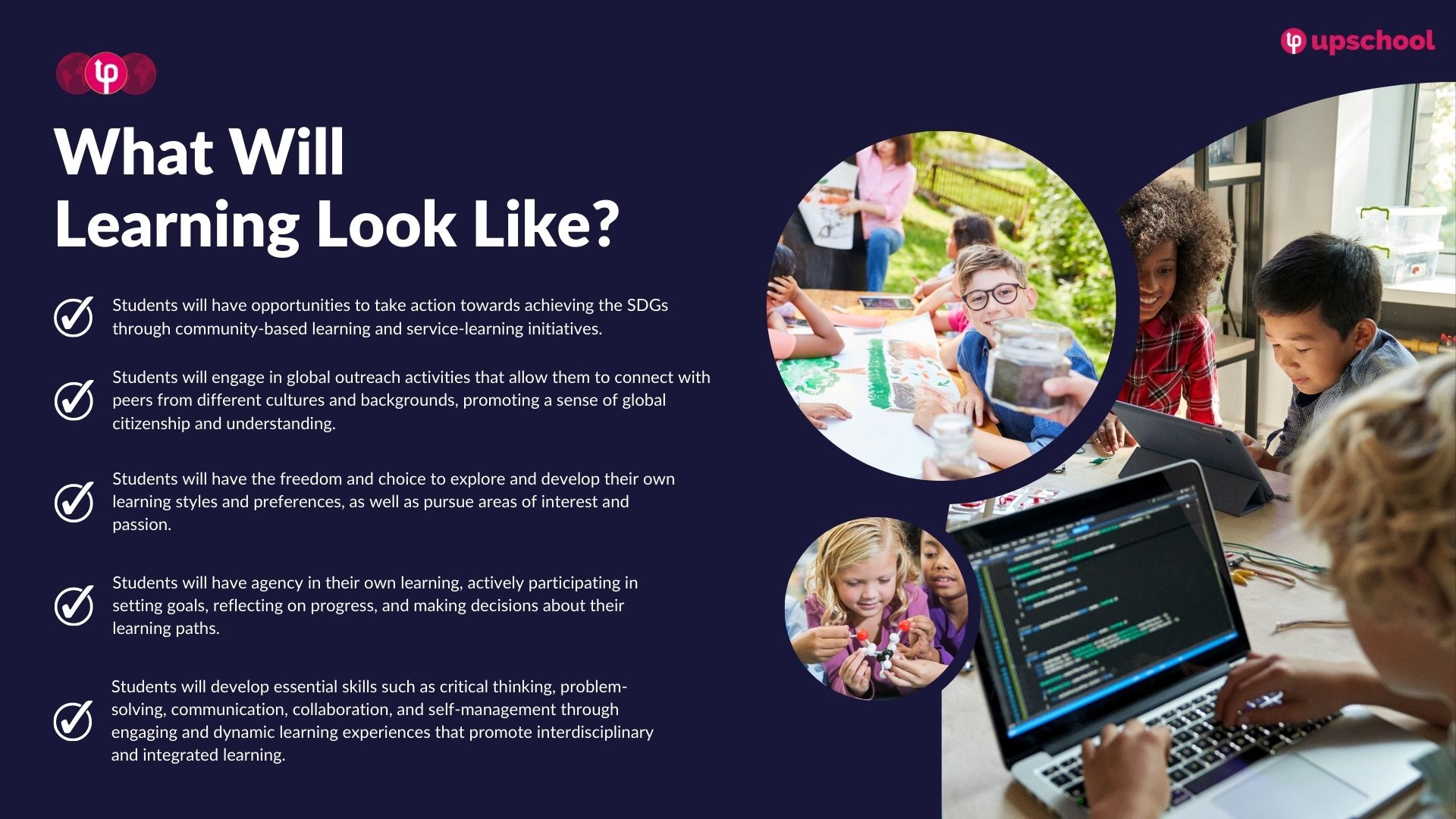 upschool

What Will Learning Look Like?

Students will have opportunities to take action towards achieving the SDGs through community-based learning and service-learning initiatives.

Students will engage in global outreach activities that allow them to connect with peers from different cultures and backgrounds, promoting a sense of global citizenship and understanding.

Students will have the freedom and choice to explore and develop their own learning styles and preferences, as well as pursue areas of interest and passion.

Students will have agency in their own learning, actively participating in setting goals, reflecting on progress, and making decisions about their learning paths.

Students will develop essential skills such as critical thinking, problem-solving, communication, collaboration, and self-management through engaging and dynamic learning experiences that promote interdisciplinary and integrated learning.